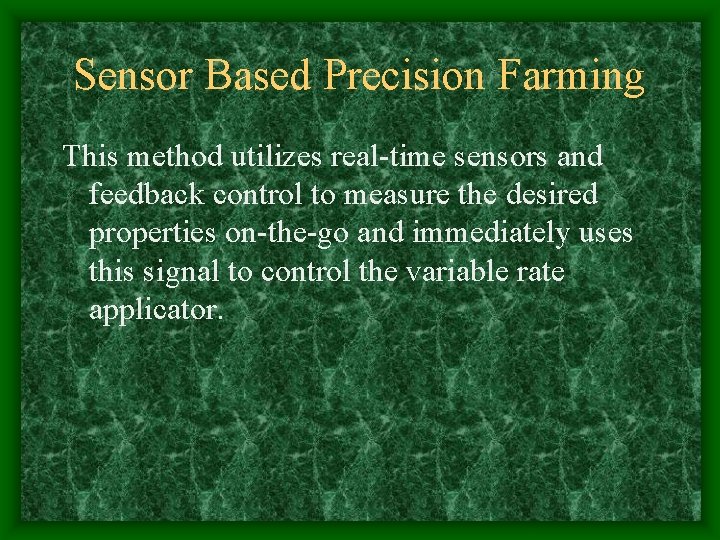 Sensor Based Precision Farming

This method utilizes real-time sensors and feedback control to measure the desired properties on-the-go and immediately uses this signal to control the variable rate applicator.